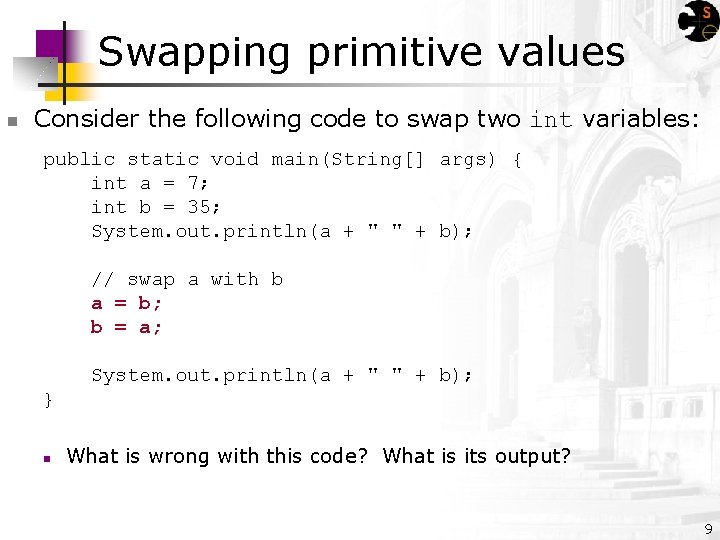 Swapping primitive values

Consider the following code to swap two int variables:

public static void main(String[] args) {
    int a = 7;
    int b = 35;
    System.out.println(a + " " + b);

    // swap a with b
    a = b;
    b = a;

    System.out.println(a + " " + b);
}

What is wrong with this code? What is its output?

9